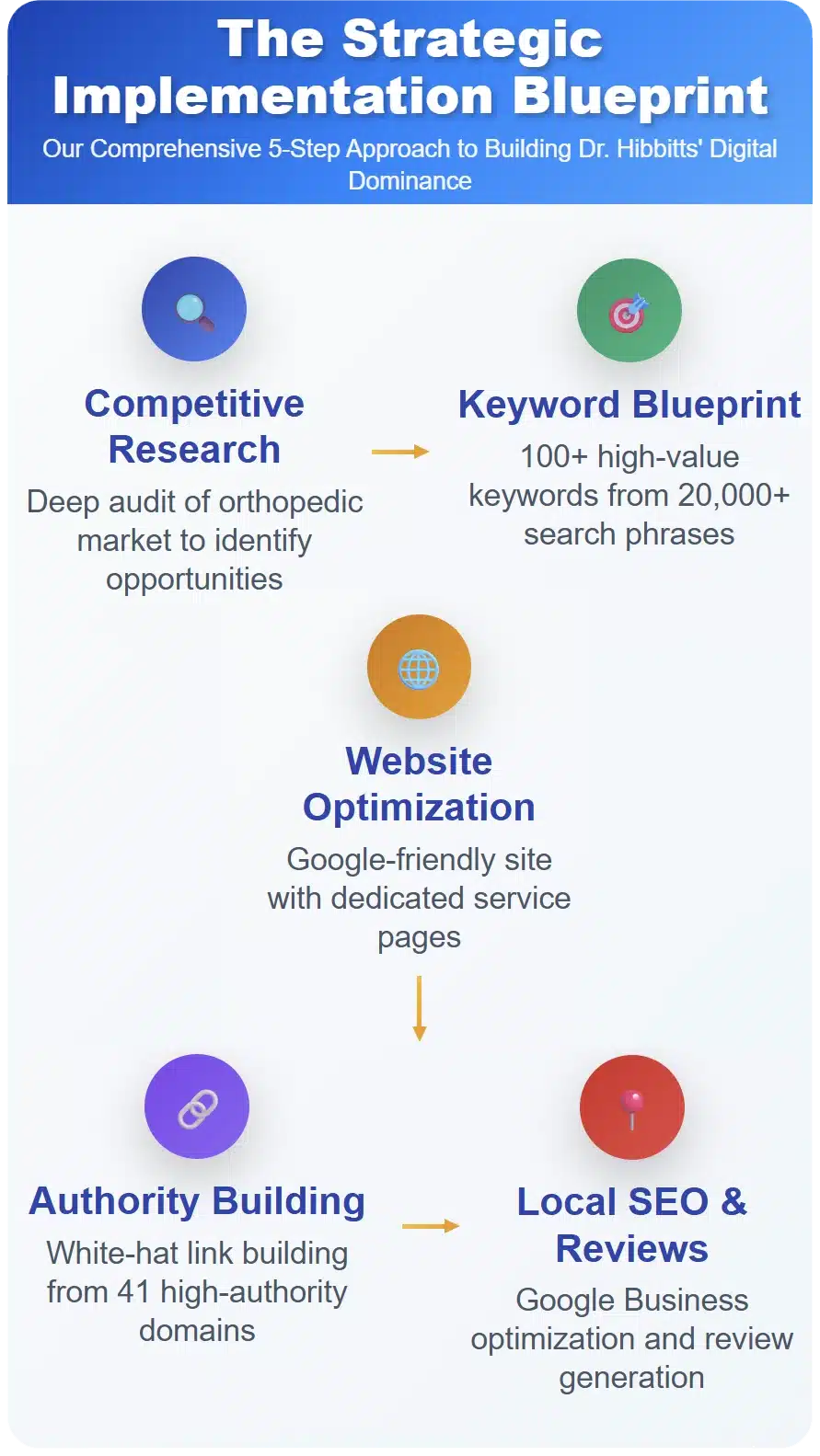 The Strategic Implementation Blueprint

Our Comprehensive 5-Step Approach to Building Dr. Hibbitts' Digital Dominance

Competitive Research

Deep audit of orthopedic market to identify opportunities

Keyword Blueprint

100+ high-value keywords from 20,000+ search phrases

Website Optimization

Google-friendly site with dedicated service pages

Authority Building

White-hat link building from 41 high-authority domains

Local SEO & Reviews

Google Business optimization and review generation